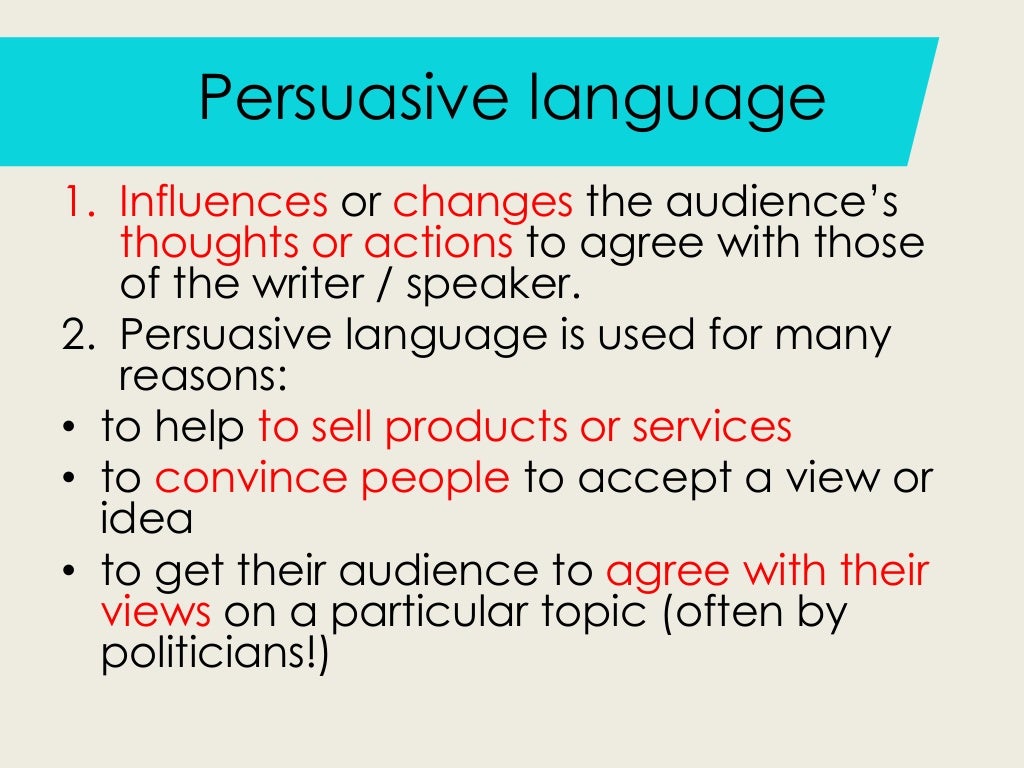 Persuasive language

1. Influences or changes the audience's thoughts or actions to agree with those of the writer / speaker.
2. Persuasive language is used for many reasons:
• to help to sell products or services
• to convince people to accept a view or idea
• to get their audience to agree with their views on a particular topic (often by politicians!)